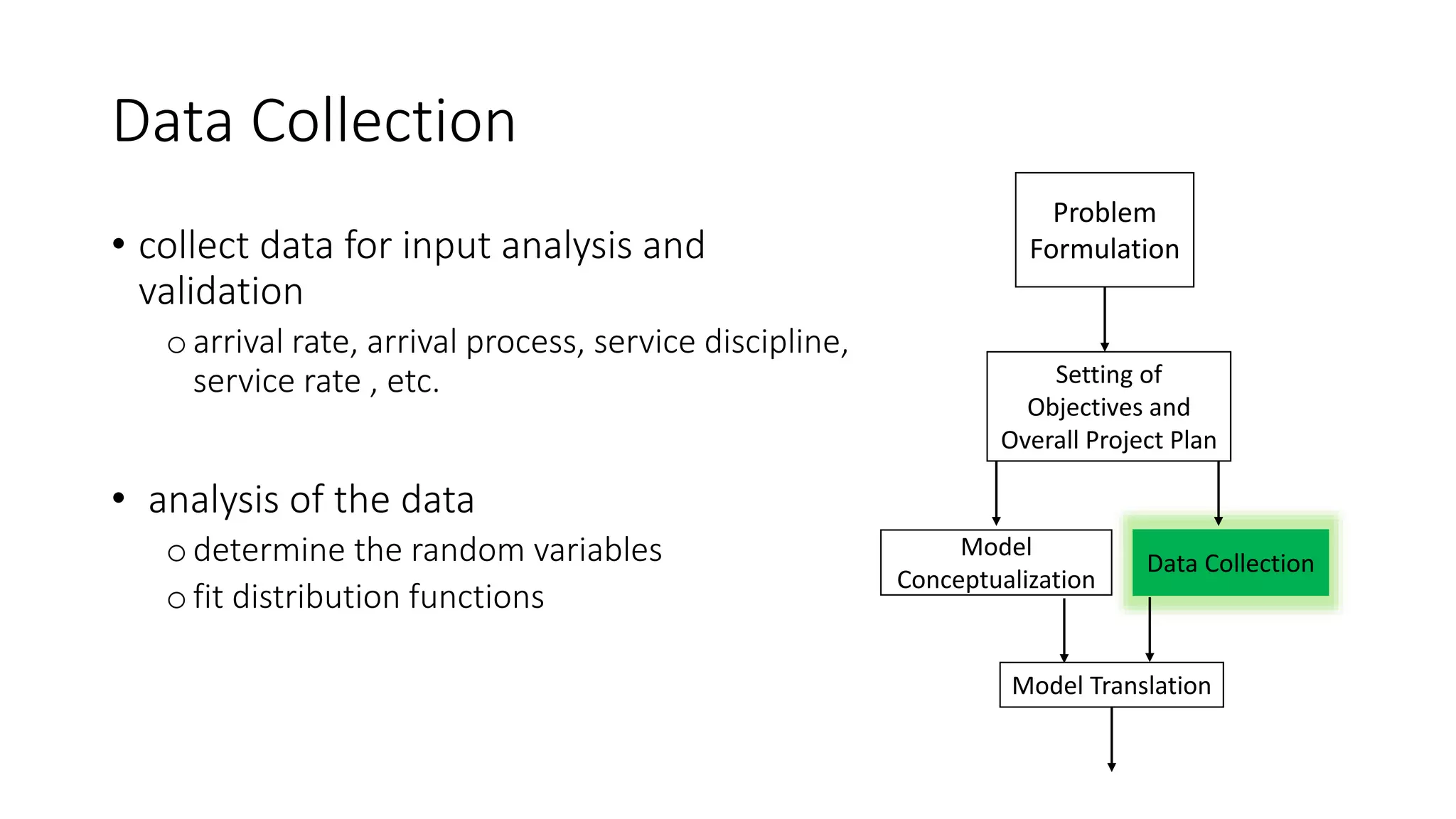 Data Collection

• collect data for input analysis and validation

o arrival rate, arrival process, service discipline, service rate , etc.

• analysis of the data

o determine the random variables

o fit distribution functions

Problem Formulation

Setting of Objectives and Overall Project Plan

Model Conceptualization

Data Collection

Model Translation